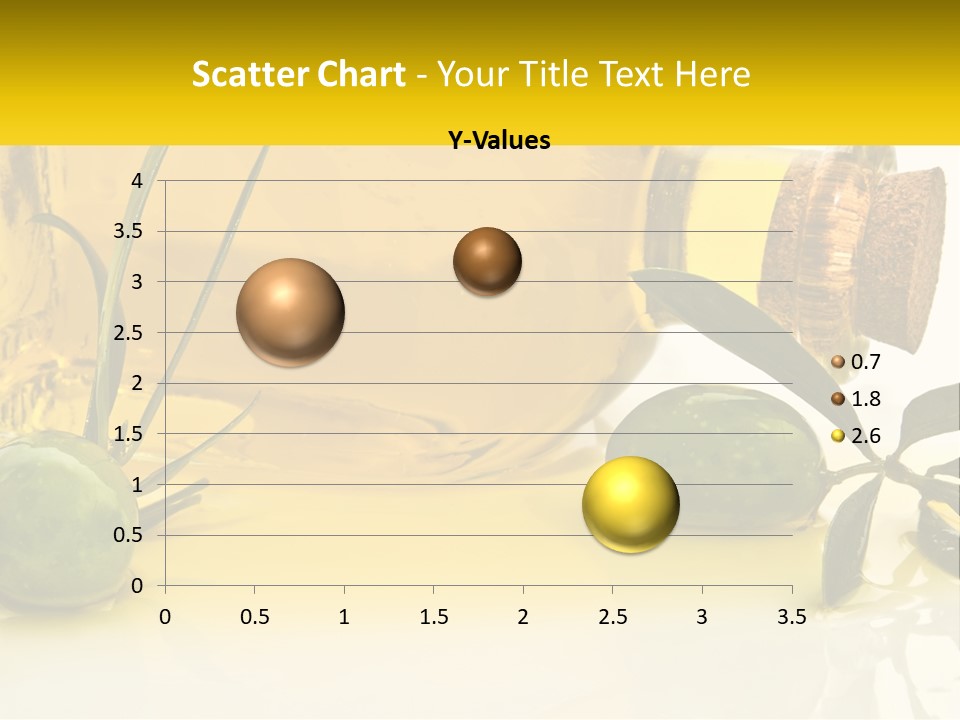 Scatter Chart - Your Title Text Here

Y-Values

4
3.5
3
2.5
2
1.5
1
0.5
0

0 0.5 1 1.5 2 2.5 3 3.5

0.7
1.8
2.6